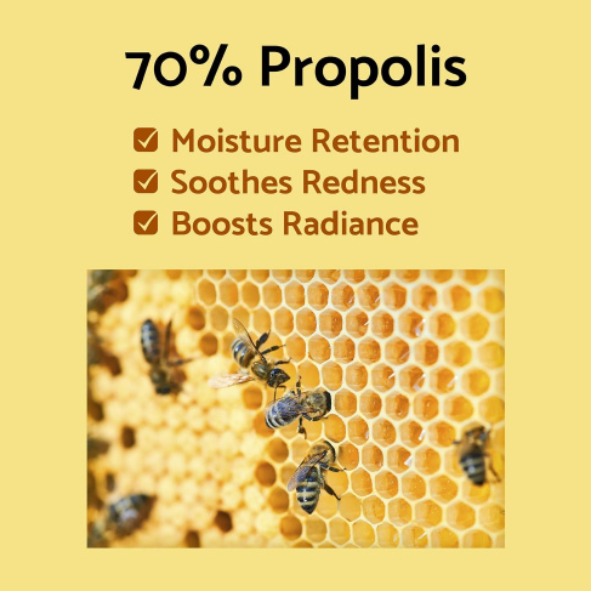 70% Propolis

☑ Moisture Retention
☑ Soothes Redness
☑ Boosts Radiance